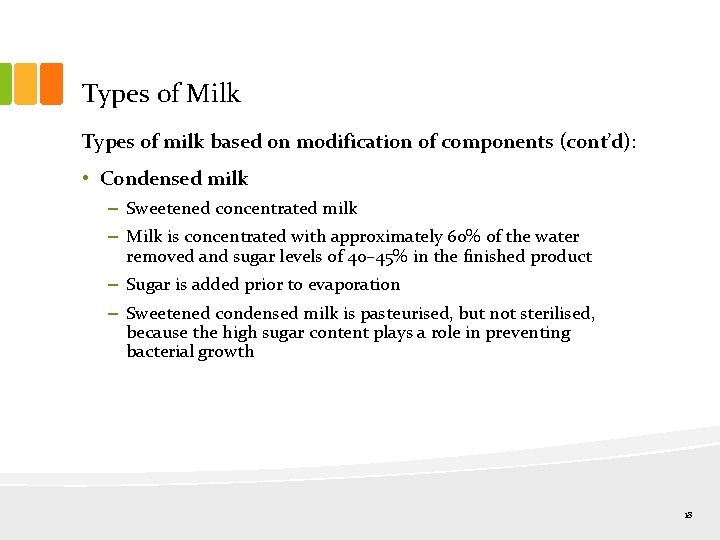 Types of Milk

Types of milk based on modification of components (cont'd):

• Condensed milk
– Sweetened concentrated milk
– Milk is concentrated with approximately 60% of the water removed and sugar levels of 40–45% in the finished product
– Sugar is added prior to evaporation
– Sweetened condensed milk is pasteurised, but not sterilised, because the high sugar content plays a role in preventing bacterial growth

18